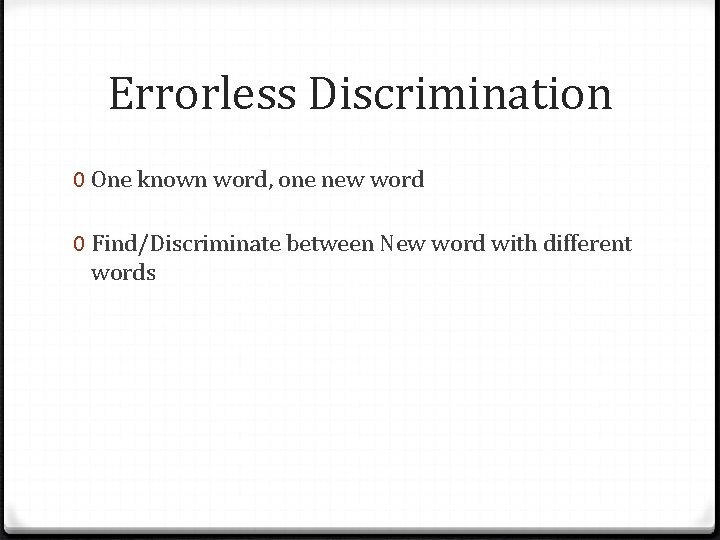 Errorless Discrimination

0 One known word, one new word

0 Find/Discriminate between New word with different words